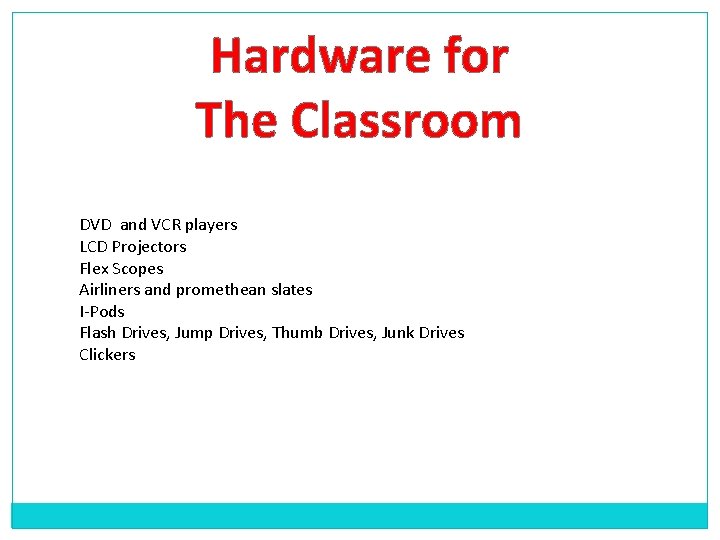 Hardware for
The Classroom

DVD and VCR players
LCD Projectors
Flex Scopes
Airliners and promethean slates
I-Pods
Flash Drives, Jump Drives, Thumb Drives, Junk Drives
Clickers